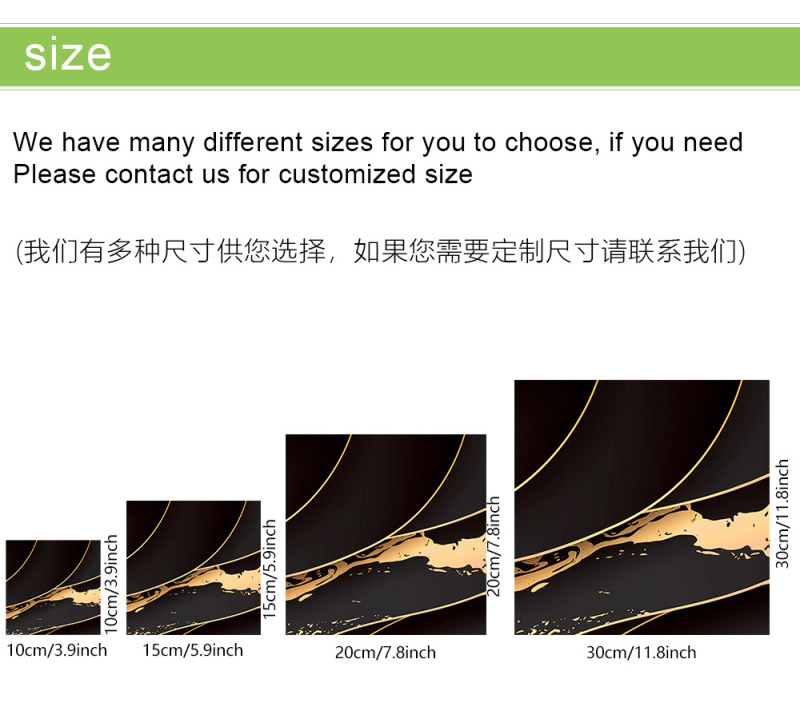 size

We have many different sizes for you to choose, if you need Please contact us for customized size

(我们有多种尺寸供您选择，如果您需要定制尺寸请联系我们)

10cm/3.9inch

10cm/3.9inch

15cm/5.9inch

15cm/5.9inch

20cm/7.8inch

20cm/7.8inch

30cm/11.8inch

30cm/11.8inch